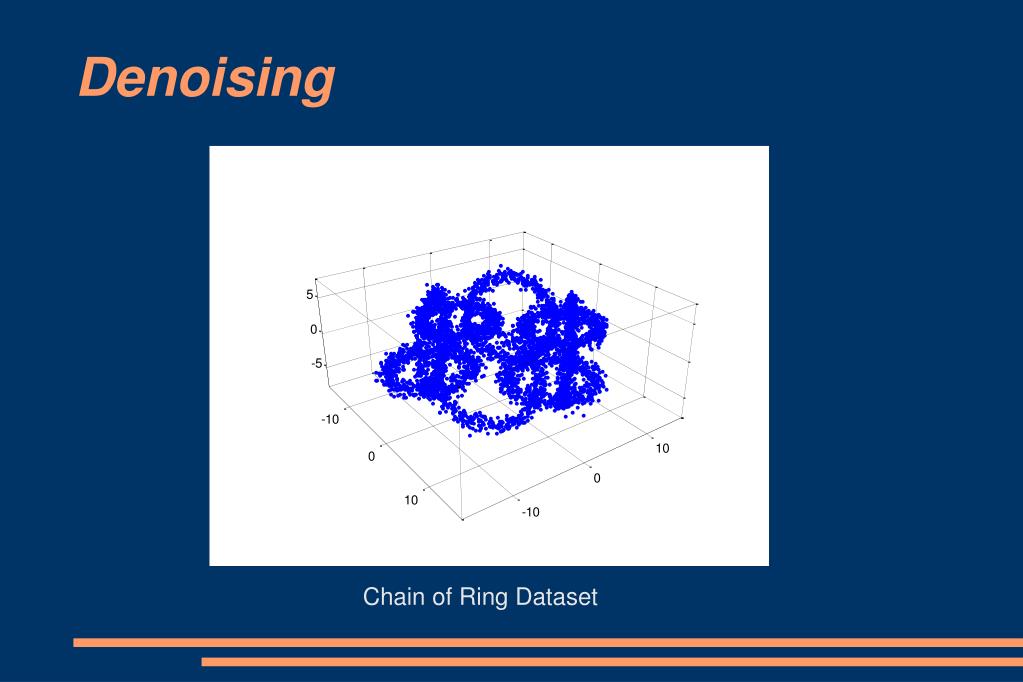 Denoising

5
0
-5
-10
0
10
-10
0
10

Chain of Ring Dataset